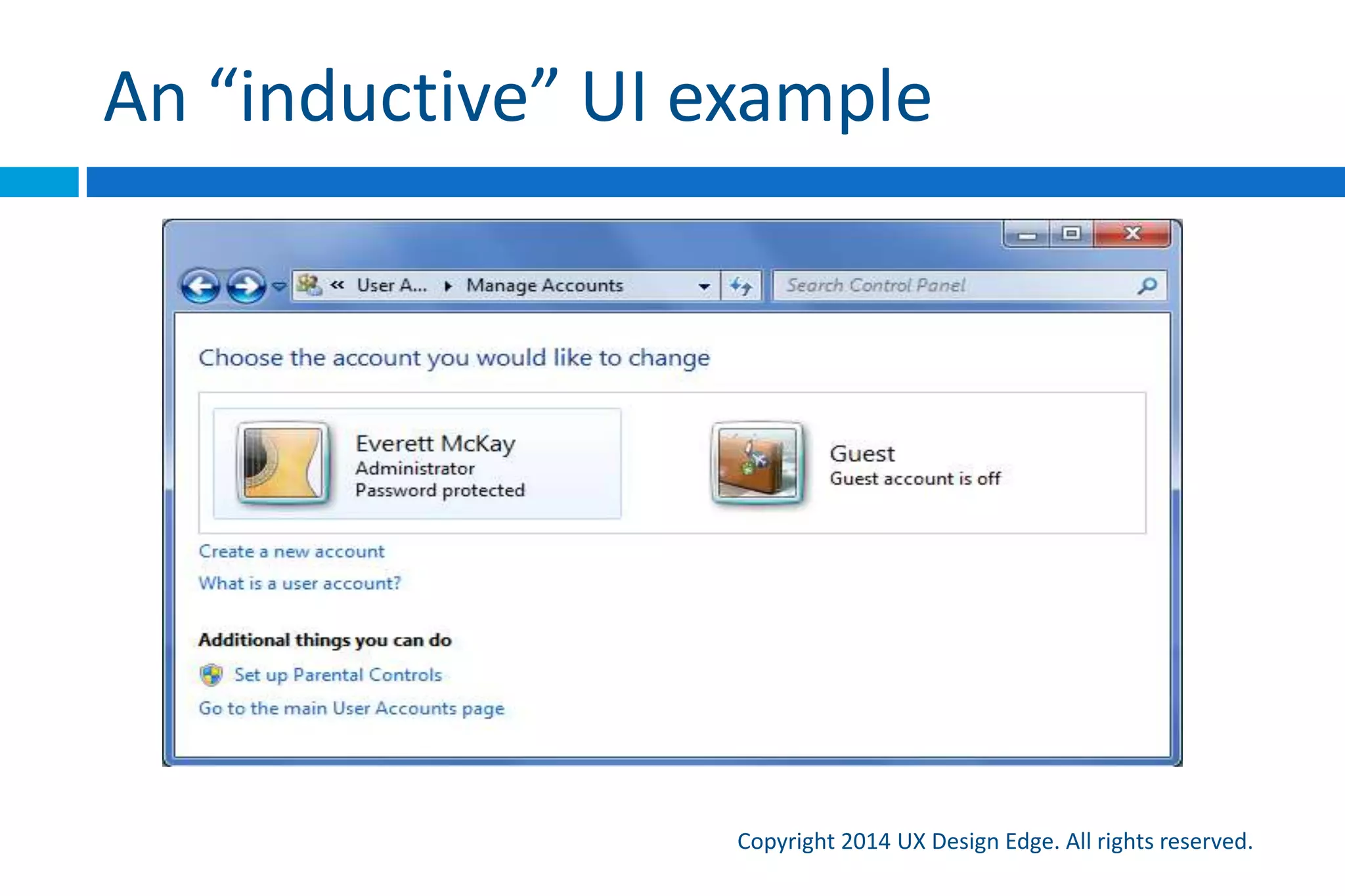 An “inductive” UI example

« User A... ▸ Manage Accounts

Search Control Panel

Choose the account you would like to change

Everett McKay
Administrator
Password protected

Guest
Guest account is off

Create a new account

What is a user account?

Additional things you can do

Set up Parental Controls

Go to the main User Accounts page

Copyright 2014 UX Design Edge. All rights reserved.